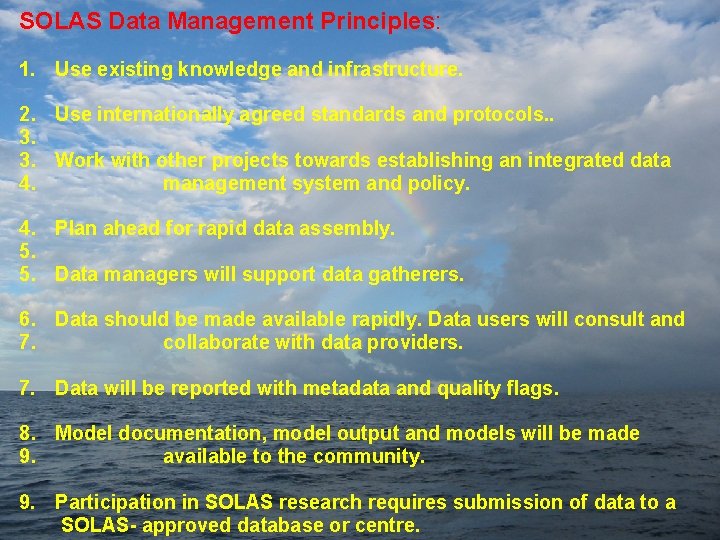 SOLAS Data Management Principles:

1. Use existing knowledge and infrastructure.

2. Use internationally agreed standards and protocols..
3.
3. Work with other projects towards establishing an integrated data
4. management system and policy.

4. Plan ahead for rapid data assembly.
5.
5. Data managers will support data gatherers.

6. Data should be made available rapidly. Data users will consult and
7. collaborate with data providers.

7. Data will be reported with metadata and quality flags.

8. Model documentation, model output and models will be made
9. available to the community.

9. Participation in SOLAS research requires submission of data to a SOLAS- approved database or centre.